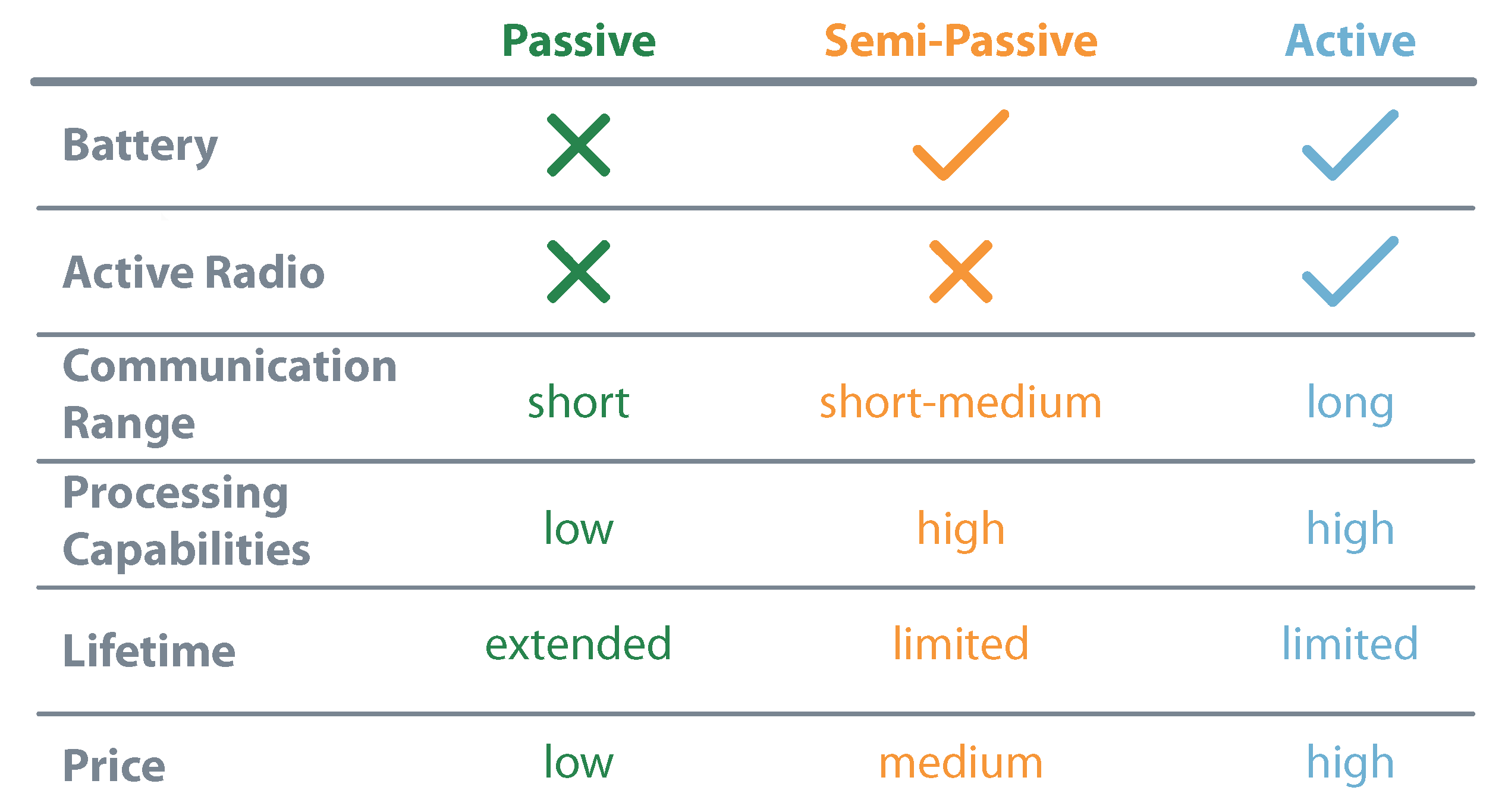 |  | Passive | Semi-Passive | Active |
|---|---|---|---|
| Battery | ✗ | ✓ | ✓ |
| Active Radio | ✗ | ✗ | ✓ |
| Communication Range | short | short-medium | long |
| Processing Capabilities | low | high | high |
| Lifetime | extended | limited | limited |
| Price | low | medium | high |